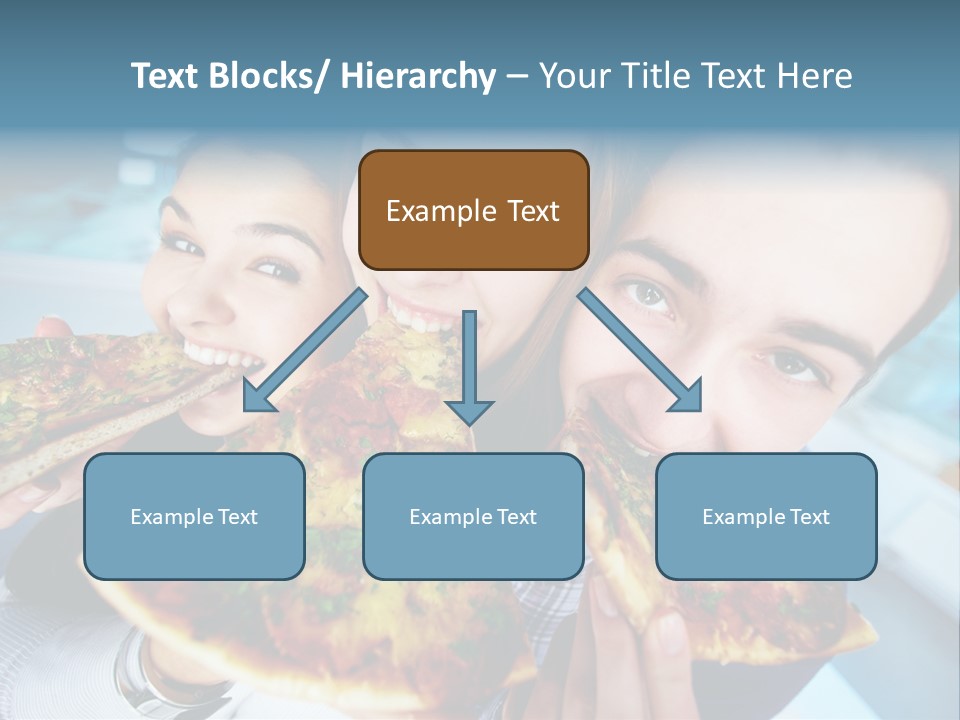 Text Blocks/ Hierarchy – Your Title Text Here

Example Text

Example Text

Example Text

Example Text